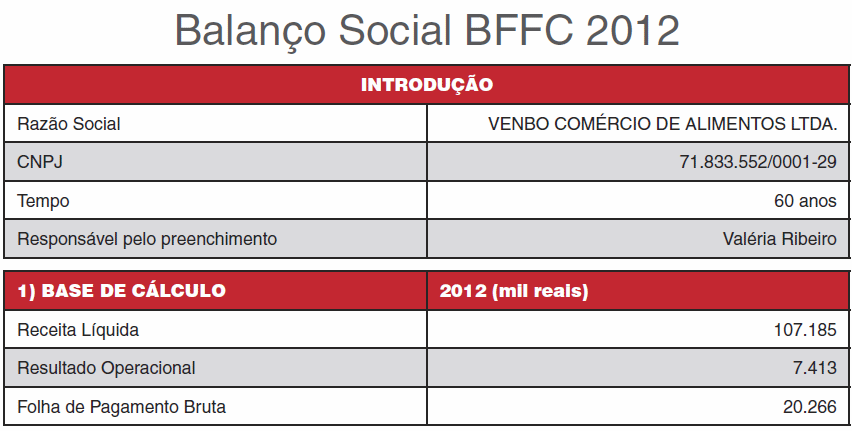 Balanço Social BFFC 2012

| INTRODUÇÃO | |
|---|---|
| Razão Social | VENBO COMÉRCIO DE ALIMENTOS LTDA. |
| CNPJ | 71.833.552/0001-29 |
| Tempo | 60 anos |
| Responsável pelo preenchimento | Valéria Ribeiro |

| 1) BASE DE CÁLCULO | 2012 (mil reais) |
|---|---|
| Receita Líquida | 107.185 |
| Resultado Operacional | 7.413 |
| Folha de Pagamento Bruta | 20.266 |